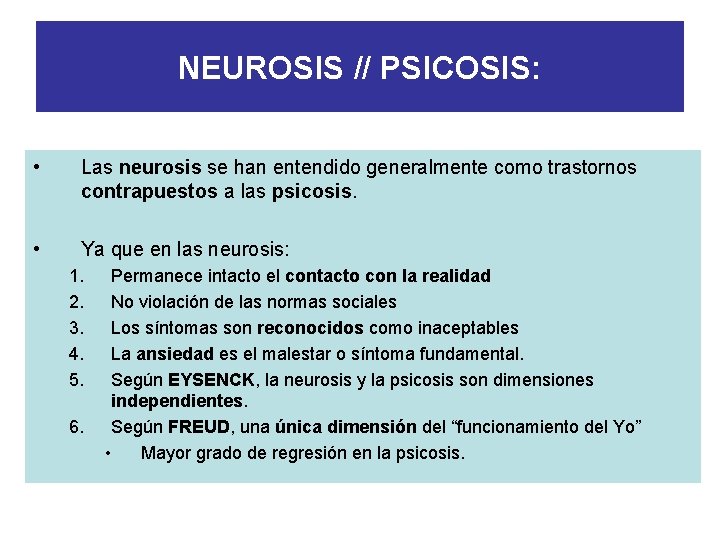 NEUROSIS // PSICOSIS:

• Las neurosis se han entendido generalmente como trastornos contrapuestos a las psicosis.

• Ya que en las neurosis:
1. Permanece intacto el contacto con la realidad
2. No violación de las normas sociales
3. Los síntomas son reconocidos como inaceptables
4. La ansiedad es el malestar o síntoma fundamental.
5. Según EYSENCK, la neurosis y la psicosis son dimensiones independientes.
6. Según FREUD, una única dimensión del “funcionamiento del Yo”
• Mayor grado de regresión en la psicosis.